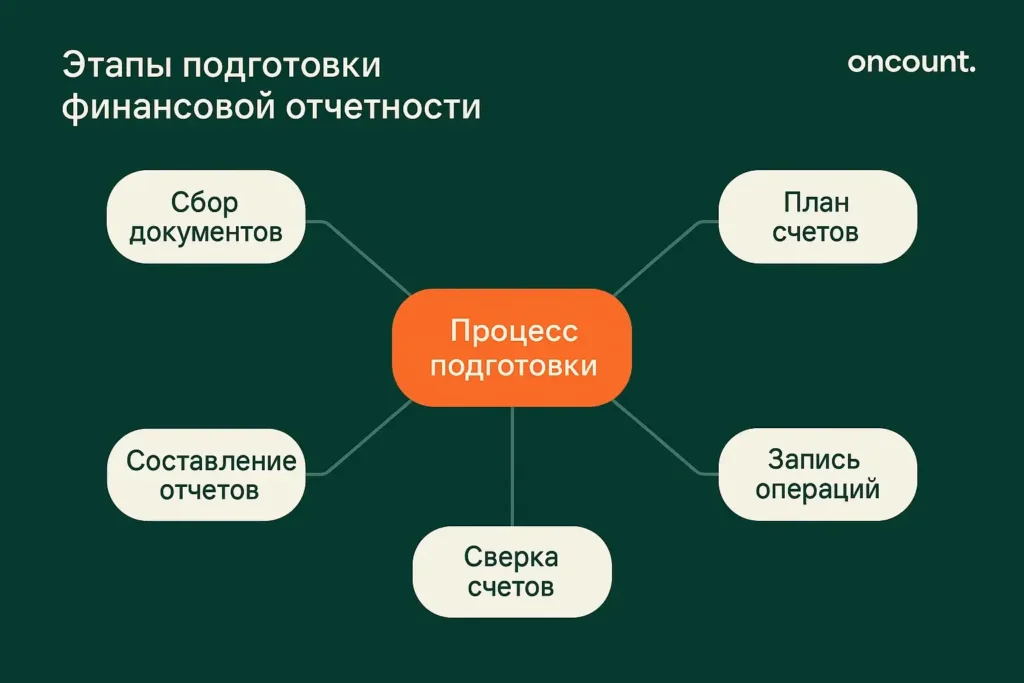 Этапы подготовки финансовой отчетности

oncount.

Сбор документов

План счетов

Процесс подготовки

Составление отчетов

Запись операций

Сверка счетов